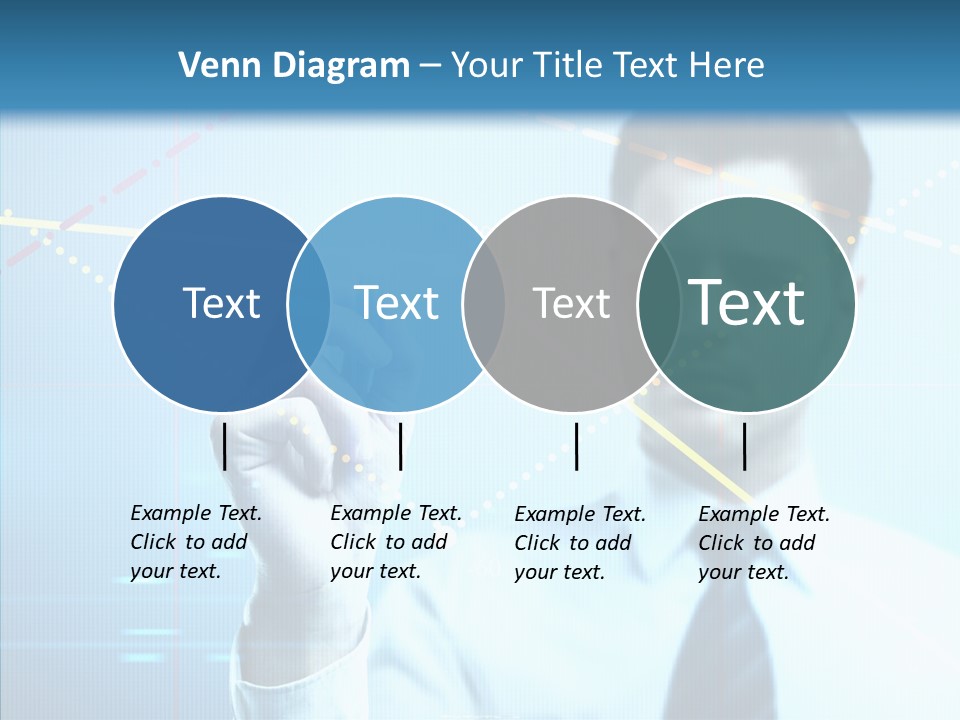 Venn Diagram – Your Title Text Here

Text

Text

Text

Text

Example Text. Click to add your text.

Example Text. Click to add your text.

Example Text. Click to add your text.

Example Text. Click to add your text.